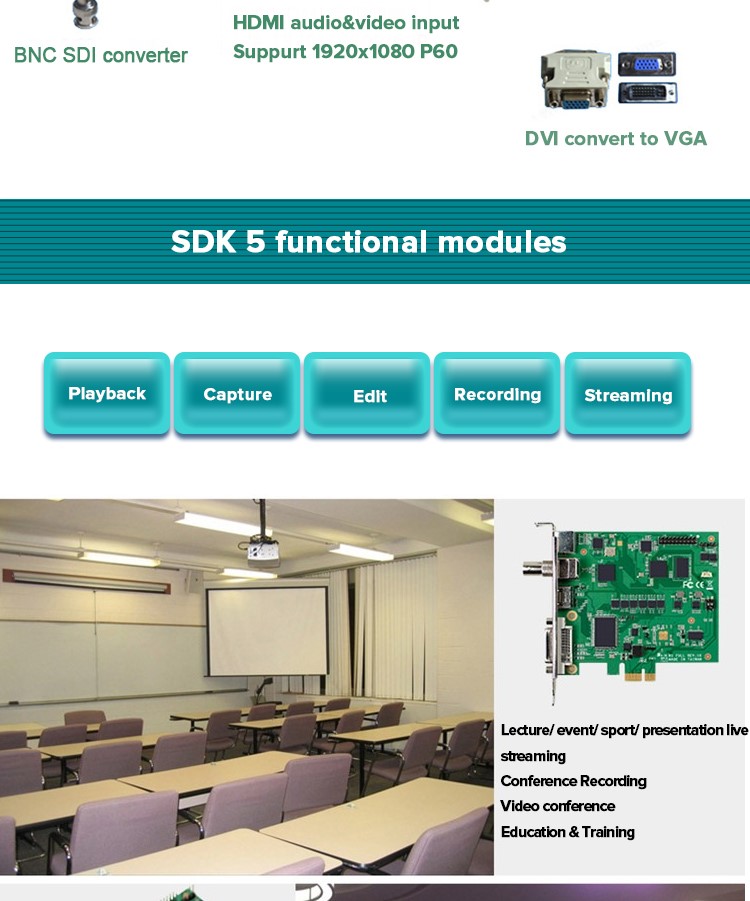 BNC SDI converter

HDMI audio&video input
Suppurt 1920x1080 P60

DVI convert to VGA

SDK 5 functional modules

Playback

Capture

Edit

Recording

Streaming

Lecture/ event/ sport/ presentation live streaming
Conference Recording
Video conference
Education & Training